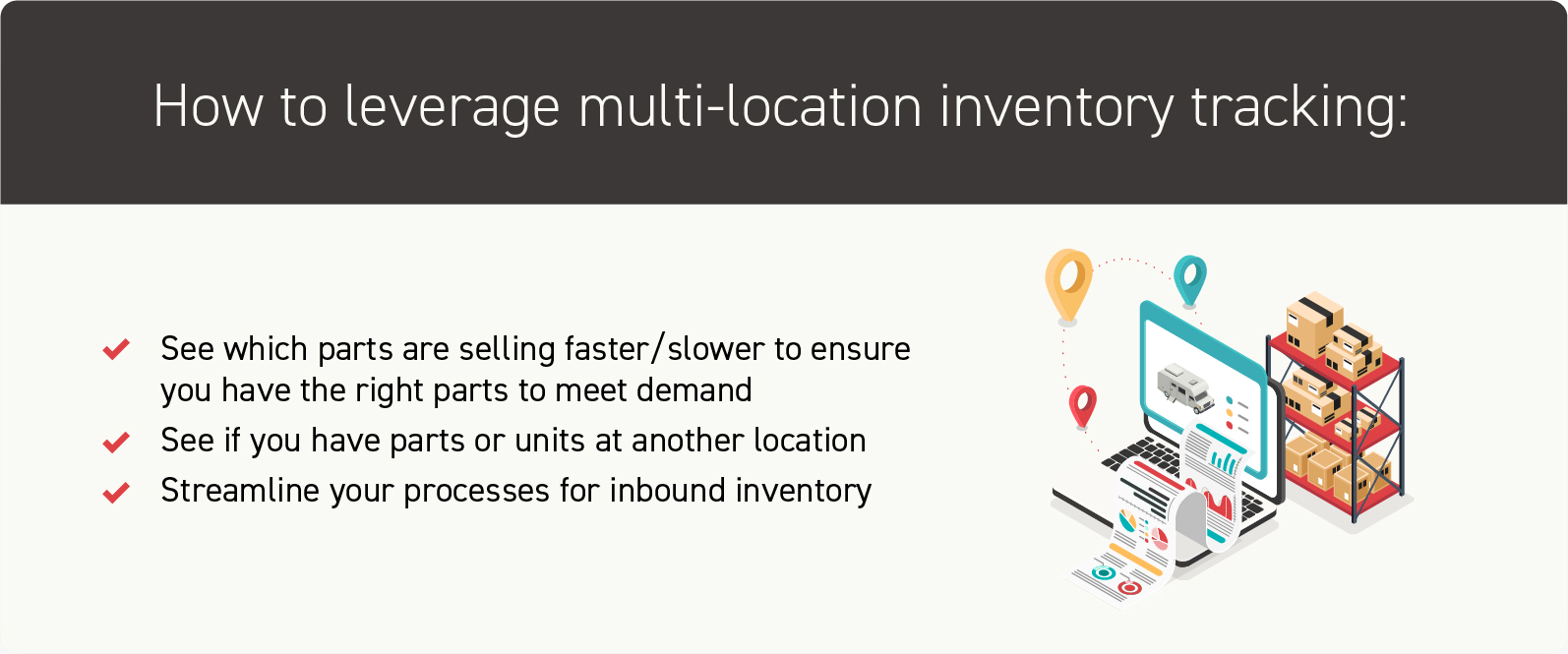 How to leverage multi-location inventory tracking:

See which parts are selling faster/slower to ensure you have the right parts to meet demand

See if you have parts or units at another location

Streamline your processes for inbound inventory